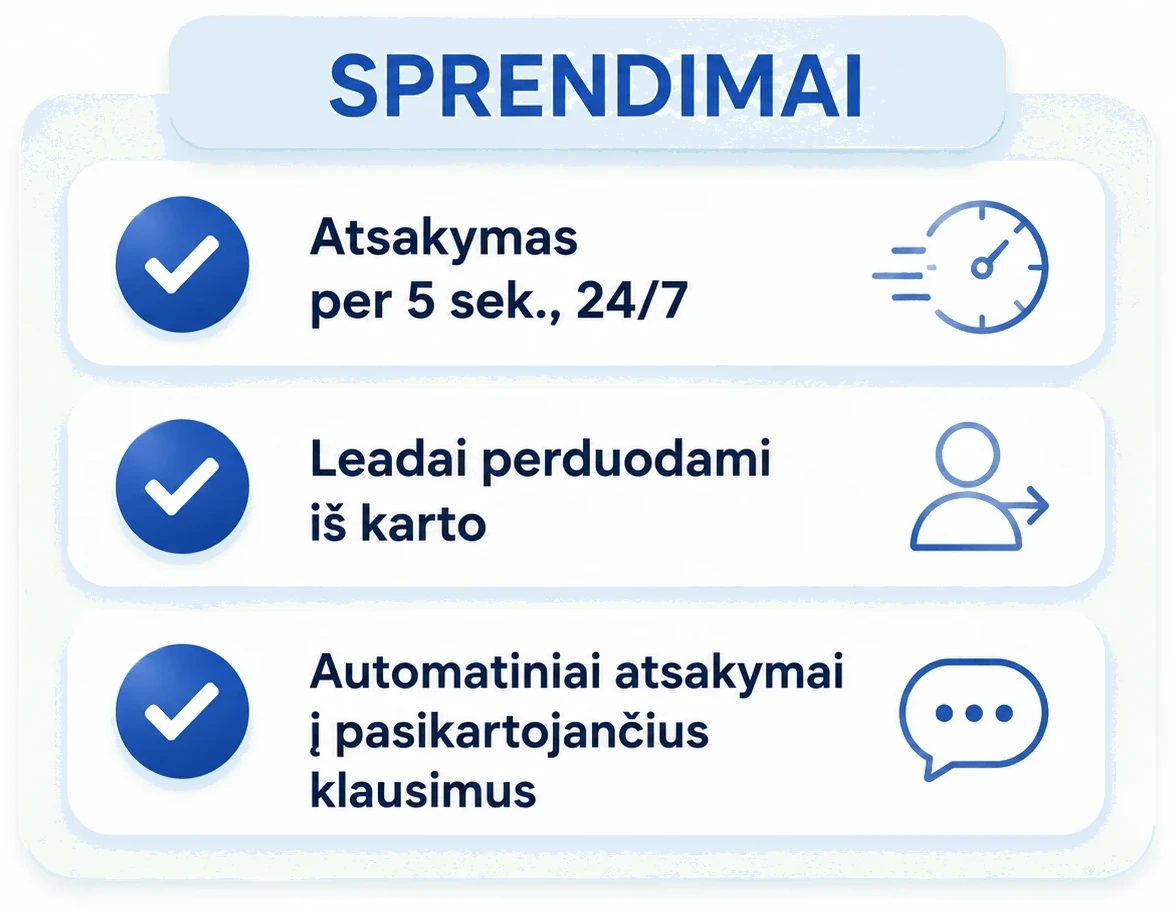 SPRENDIMAI

Atsakymas per 5 sek., 24/7

Leadai perduodami iš karto

Automatiniai atsakymai į pasikartojančius klausimus